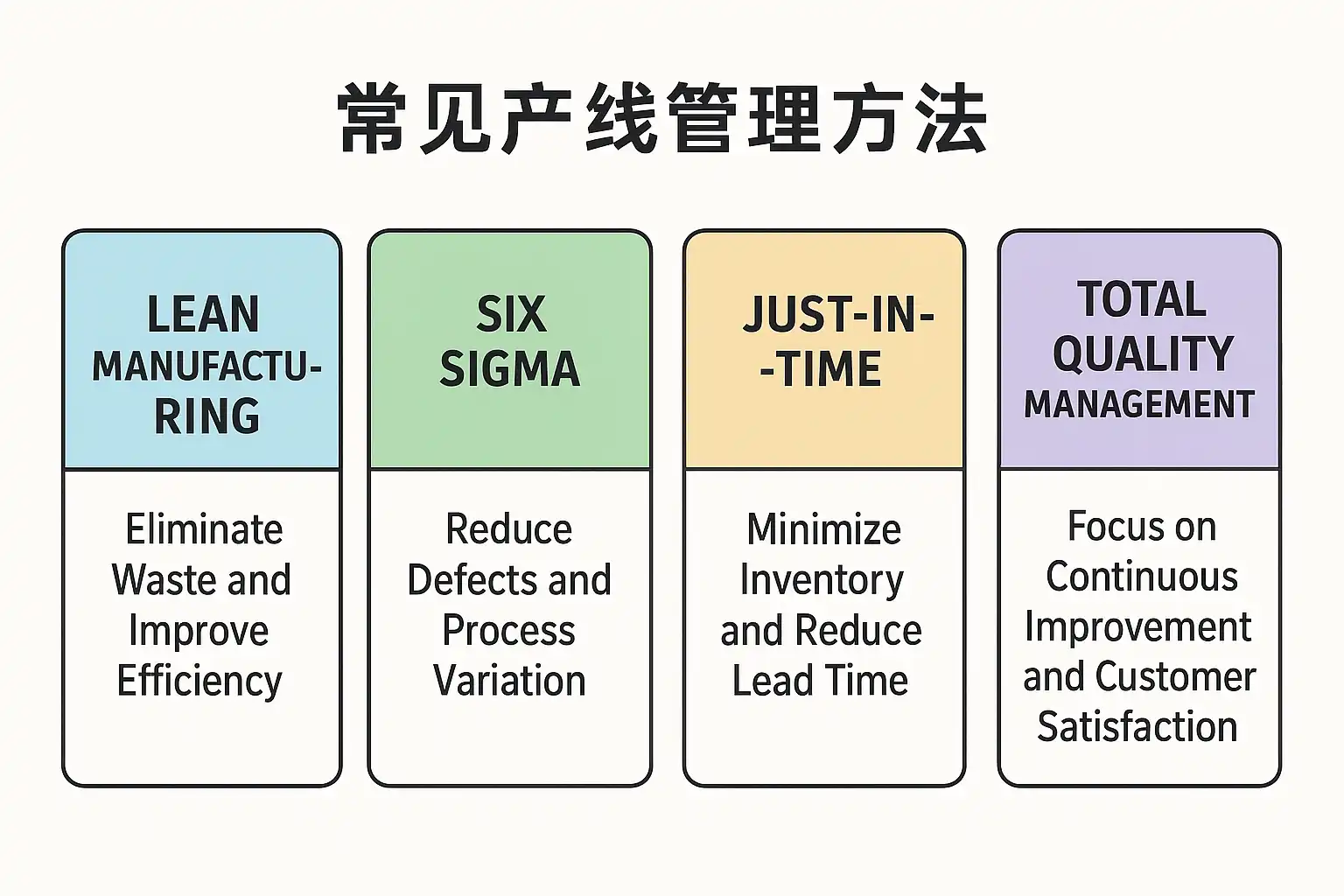 常见产线管理方法

LEAN MANUFACTURING

Eliminate Waste and Improve Efficiency

SIX SIGMA

Reduce Defects and Process Variation

JUST-IN--TIME

Minimize Inventory and Reduce Lead Time

TOTAL QUALITY MANAGEMENT

Focus on Continuous Improvement and Customer Satisfaction